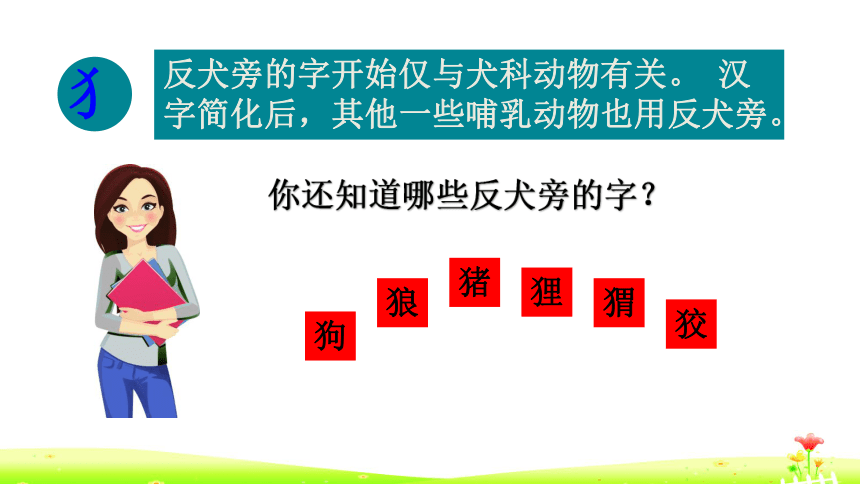 犭

反犬旁的字开始仅与犬科动物有关。 汉字简化后，其他一些哺乳动物也用反犬旁。

你还知道哪些反犬旁的字？

狗 狼 猪 狸 猬 狡